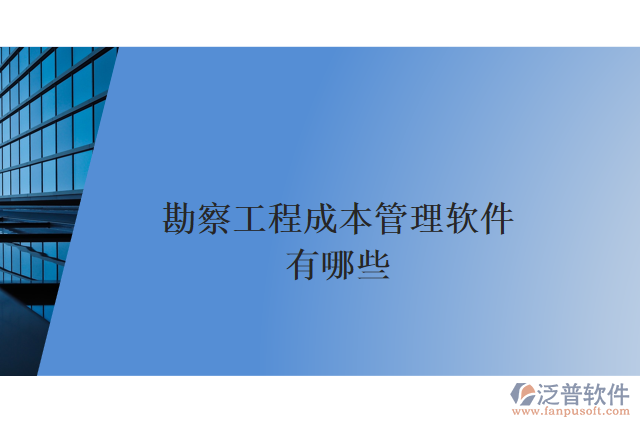 勘察工程成本管理软件有哪些

泛普软件
www.fanpusoft.com